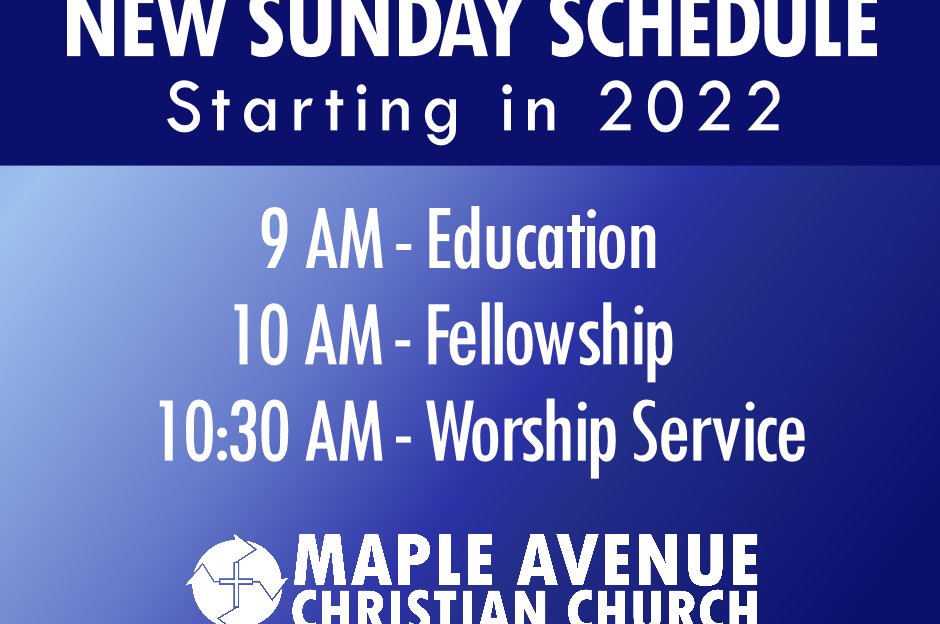 NEW SUNDAY SCHEDULE
Starting in 2022

9 AM - Education
10 AM - Fellowship
10:30 AM - Worship Service

MAPLE AVENUE
CHRISTIAN CHURCH